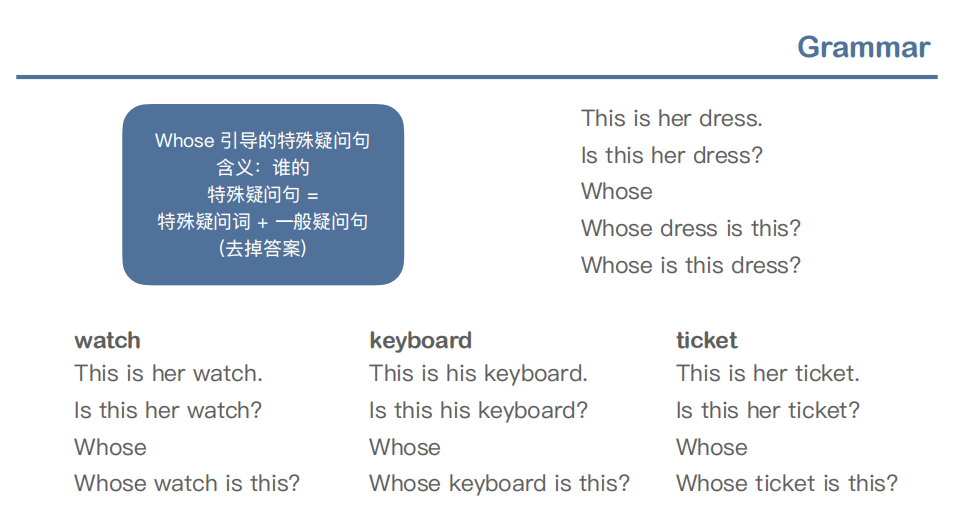 Grammar

Whose 引导的特殊疑问句
含义：谁的
特殊疑问句 =
特殊疑问词 + 一般疑问句
(去掉答案)

This is her dress.
Is this her dress?
Whose
Whose dress is this?
Whose is this dress?

watch
This is her watch.
Is this her watch?
Whose
Whose watch is this?

keyboard
This is his keyboard.
Is this his keyboard?
Whose
Whose keyboard is this?

ticket
This is her ticket.
Is this her ticket?
Whose
Whose ticket is this?